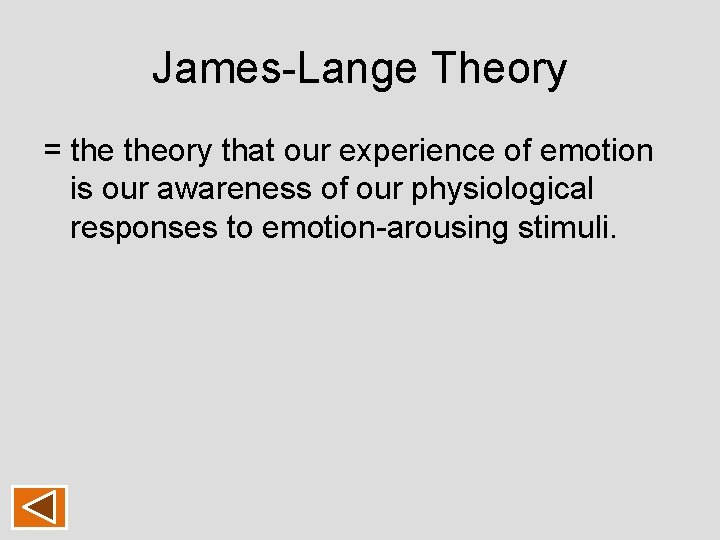 James-Lange Theory

= the theory that our experience of emotion is our awareness of our physiological responses to emotion-arousing stimuli.